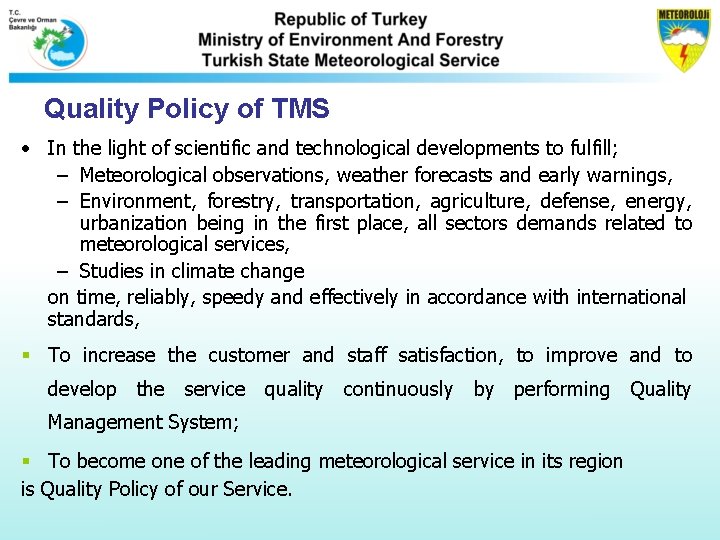 T.C.
Çevre ve Orman
Bakanlığı

Republic of Turkey
Ministry of Environment And Forestry
Turkish State Meteorological Service

METEOROLOJİ

Quality Policy of TMS

• In the light of scientific and technological developments to fulfill;
– Meteorological observations, weather forecasts and early warnings,
– Environment, forestry, transportation, agriculture, defense, energy, urbanization being in the first place, all sectors demands related to meteorological services,
– Studies in climate change
on time, reliably, speedy and effectively in accordance with international standards,

▪ To increase the customer and staff satisfaction, to improve and to develop the service quality continuously by performing Quality Management System;

▪ To become one of the leading meteorological service in its region
is Quality Policy of our Service.